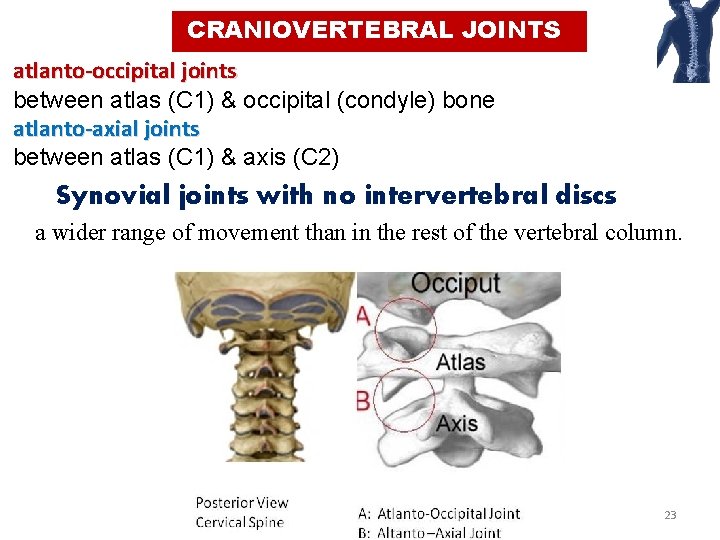 CRANIOVERTEBRAL JOINTS

atlanto-occipital joints
between atlas (C1) & occipital (condyle) bone
atlanto-axial joints
between atlas (C1) & axis (C2)

Synovial joints with no intervertebral discs

a wider range of movement than in the rest of the vertebral column.

Occiput
A
Atlas
B
Axis

Posterior View
Cervical Spine

A: Atlanto-Occipital Joint
B: Altanto–Axial Joint

23